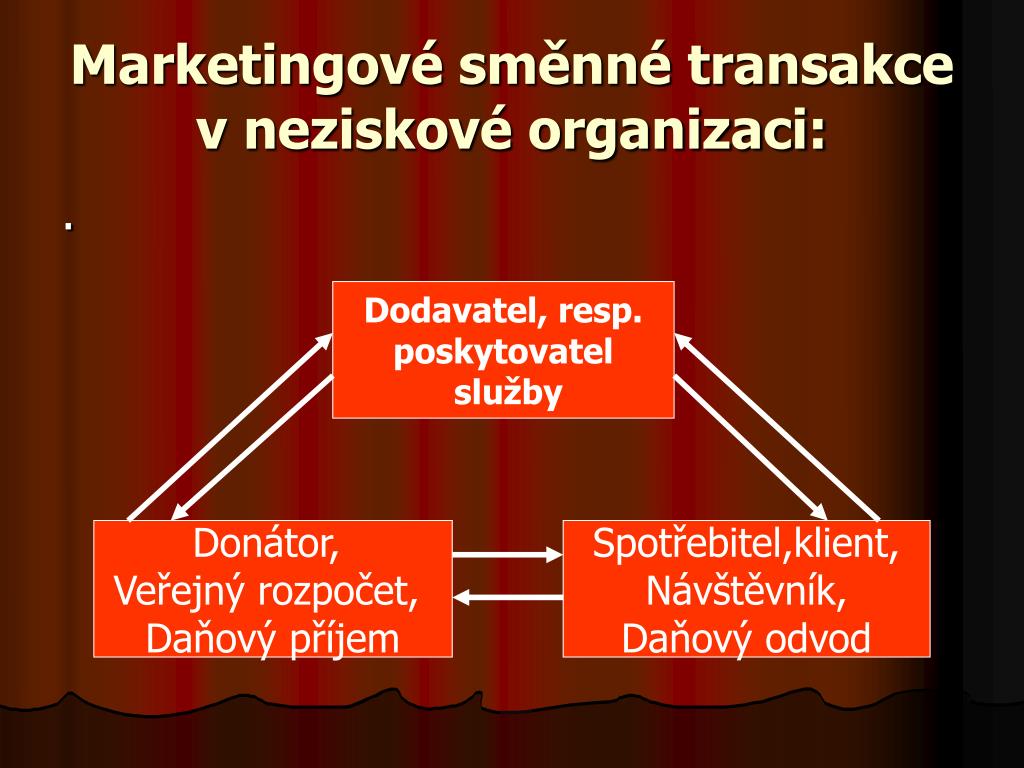 Marketingové směnné transakce v neziskové organizaci:

.

Dodavatel, resp. poskytovatel služby

Donátor, Veřejný rozpočet, Daňový příjem

Spotřebitel,klient, Návštěvník, Daňový odvod